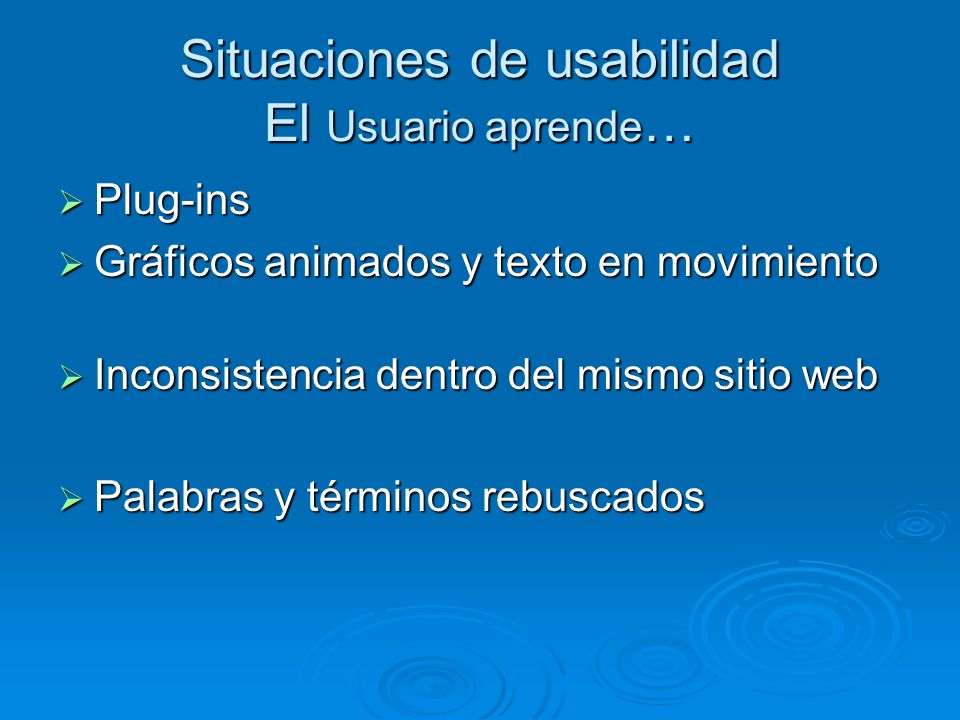 Situaciones de usabilidad
El Usuario aprende…

➢ Plug-ins
➢ Gráficos animados y texto en movimiento

➢ Inconsistencia dentro del mismo sitio web

➢ Palabras y términos rebuscados